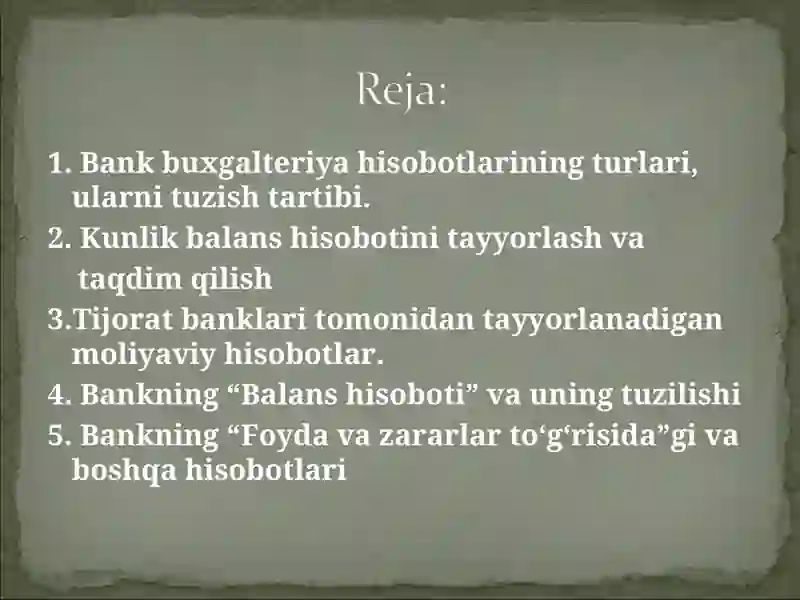 Reja:

1. Bank buxgalteriya hisobotlarining turlari, ularni tuzish tartibi.

2. Kunlik balans hisobotini tayyorlash va taqdim qilish

3.Tijorat banklari tomonidan tayyorlanadigan moliyaviy hisobotlar.

4. Bankning “Balans hisoboti” va uning tuzilishi

5. Bankning “Foyda va zararlar to‘g‘risida”gi va boshqa hisobotlari